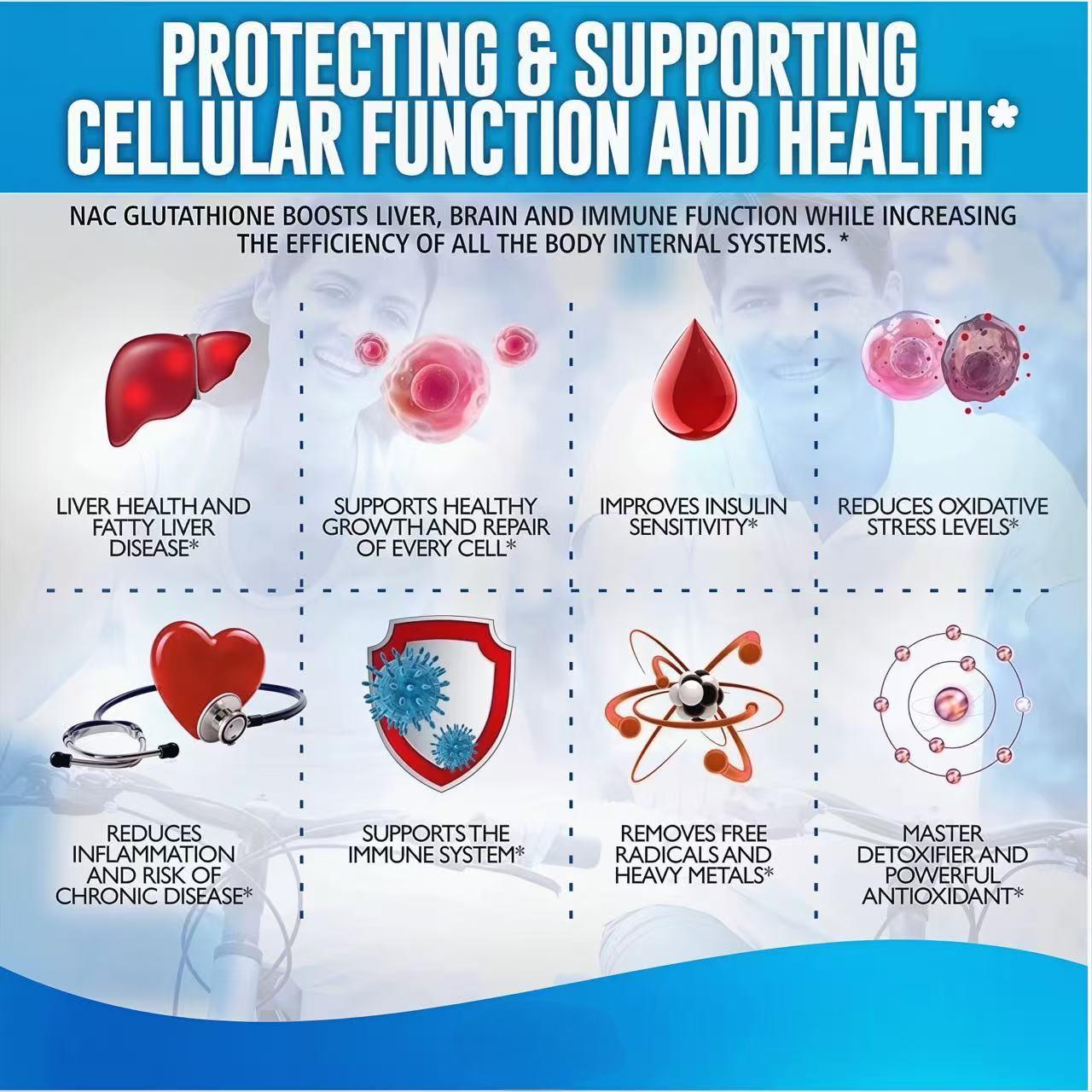 PROTECTING & SUPPORTING CELLULAR FUNCTION AND HEALTH*

NAC GLUTATHIONE BOOSTS LIVER, BRAIN AND IMMUNE FUNCTION WHILE INCREASING THE EFFICIENCY OF ALL THE BODY INTERNAL SYSTEMS. *

LIVER HEALTH AND FATTY LIVER DISEASE*

SUPPORTS HEALTHY GROWTH AND REPAIR OF EVERY CELL*

IMPROVES INSULIN SENSITIVITY*

REDUCES OXIDATIVE STRESS LEVELS*

REDUCES INFLAMMATION AND RISK OF CHRONIC DISEASE*

SUPPORTS THE IMMUNE SYSTEM*

REMOVES FREE RADICALS AND HEAVY METALS*

MASTER DETOXIFIER AND POWERFUL ANTIOXIDANT*